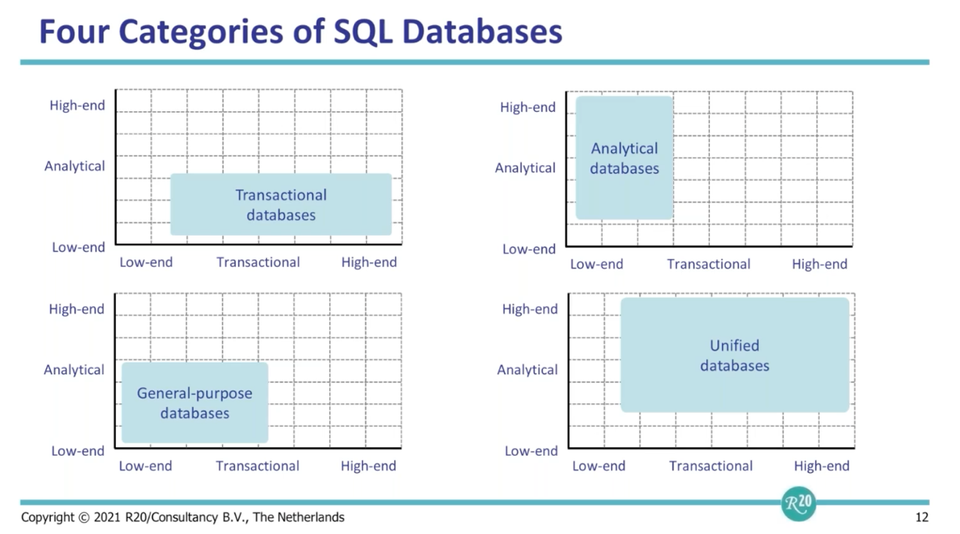 Four Categories of SQL Databases

High-end
Analytical
Low-end
Transactional databases
Low-end Transactional High-end

High-end
Analytical
Low-end
Analytical databases
Low-end Transactional High-end

High-end
Analytical
Low-end
General-purpose databases
Low-end Transactional High-end

High-end
Analytical
Low-end
Unified databases
Low-end Transactional High-end

Copyright © 2021 R20/Consultancy B.V., The Netherlands
R20
12